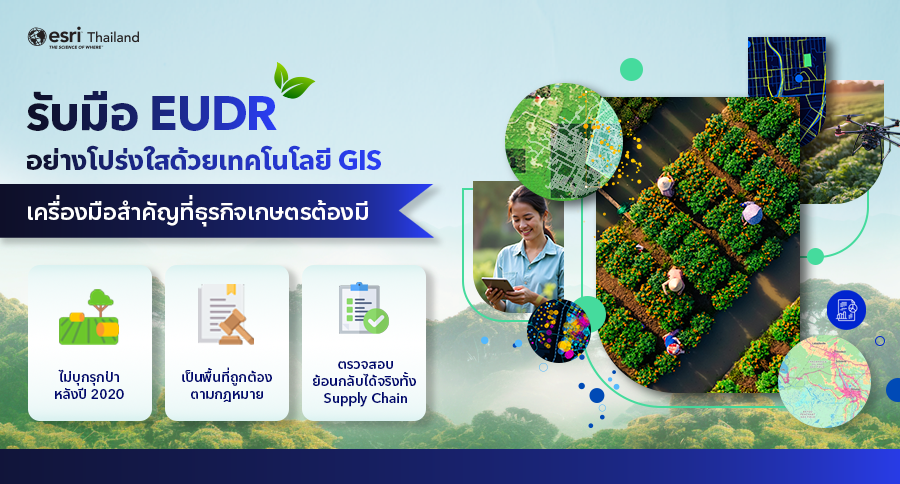 esri Thailand
THE SCIENCE OF WHERE

รับมือ EUDR
อย่างโปร่งใสด้วยเทคโนโลยี GIS

เครื่องมือสำคัญที่ธุรกิจเกษตรต้องมี

ไม่บุกรุกป่า
หลังปี 2020

เป็นพื้นที่ถูกต้อง
ตามกฎหมาย

ตรวจสอบ
ย้อนกลับได้จริงทั้ง
Supply Chain